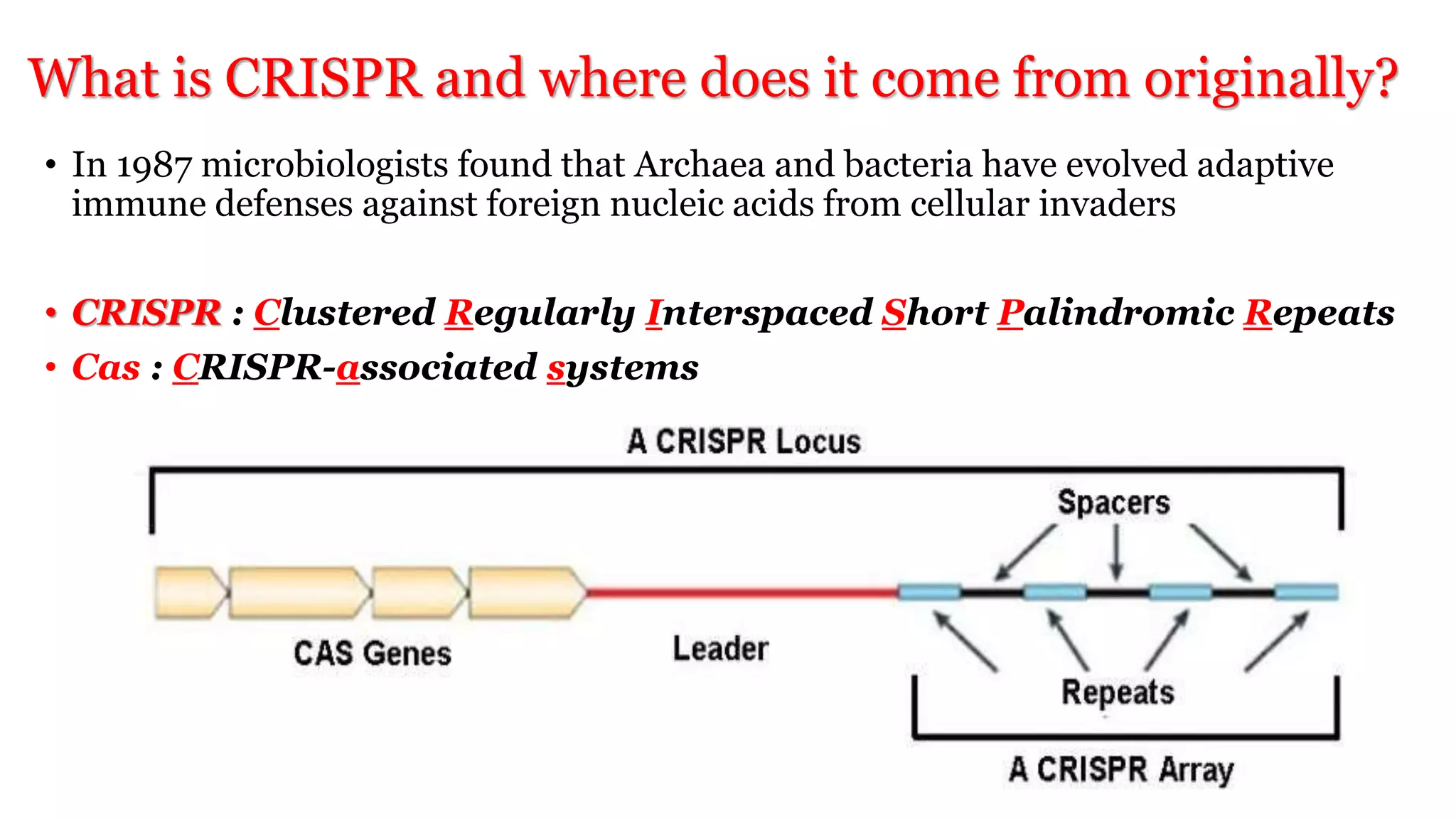 What is CRISPR and where does it come from originally?

• In 1987 microbiologists found that Archaea and bacteria have evolved adaptive immune defenses against foreign nucleic acids from cellular invaders

• CRISPR : Clustered Regularly Interspaced Short Palindromic Repeats
• Cas : CRISPR-associated systems

A CRISPR Locus

Spacers

CAS Genes

Leader

Repeats

A CRISPR Array